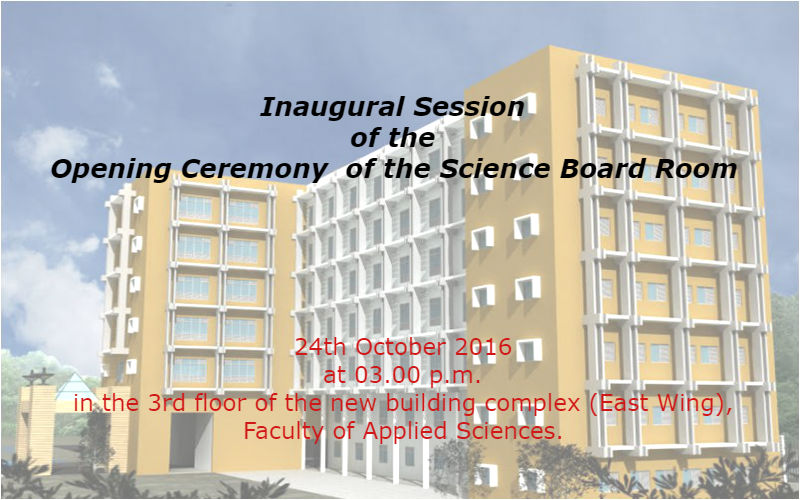 Inaugural Session
of the
Opening Ceremony of the Science Board Room

24th October 2016
at 03.00 p.m.
in the 3rd floor of the new building complex (East Wing), Faculty of Applied Sciences.